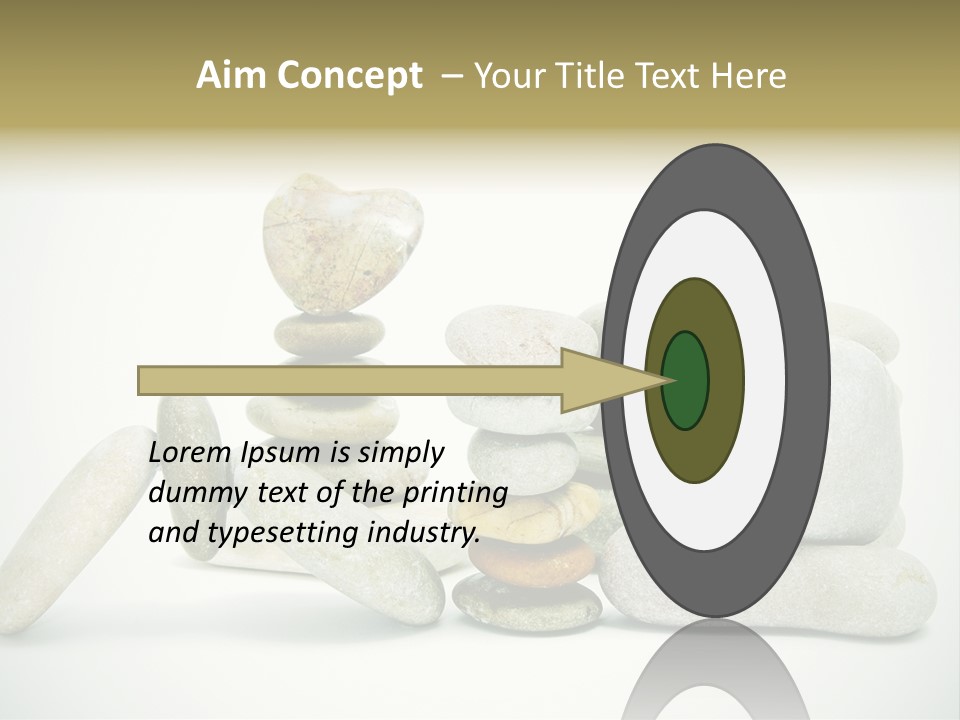 Aim Concept – Your Title Text Here

Lorem Ipsum is simply dummy text of the printing and typesetting industry.